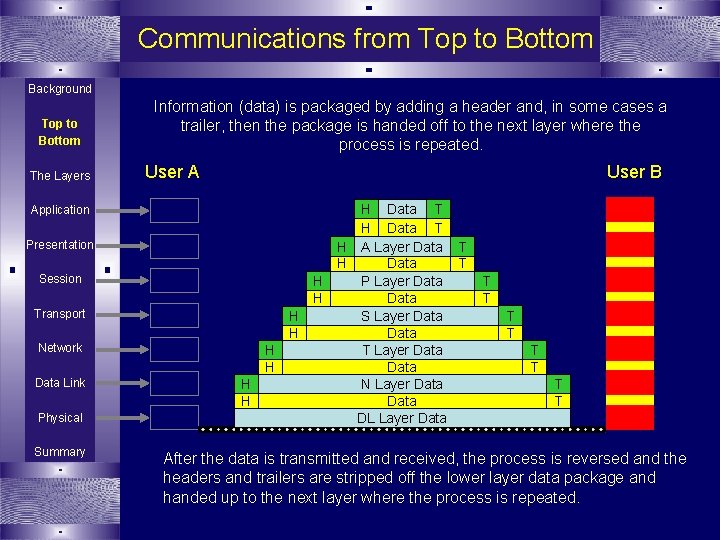 Communications from Top to Bottom

Background

Top to Bottom

The Layers

Application

Presentation

Session

Transport

Network

Data Link

Physical

Summary

Information (data) is packaged by adding a header and, in some cases a trailer, then the package is handed off to the next layer where the process is repeated.

User A

User B

H Data T
H Data T
H A Layer Data T
H Data T
H P Layer Data T
H Data T
H S Layer Data T
H Data T
H T Layer Data T
H Data T
H N Layer Data T
H Data T
DL Layer Data

After the data is transmitted and received, the process is reversed and the headers and trailers are stripped off the lower layer data package and handed up to the next layer where the process is repeated.